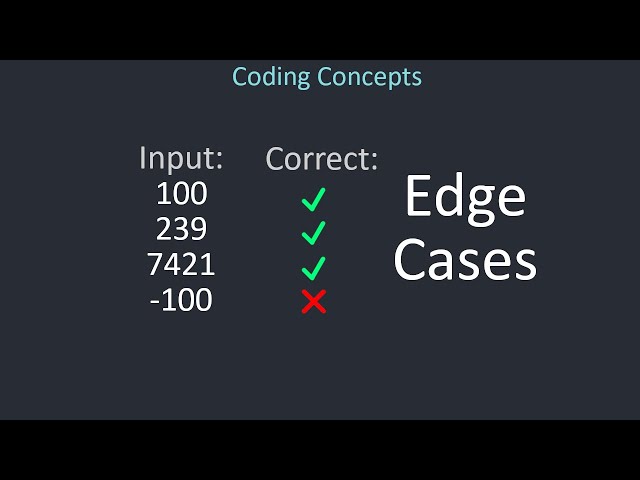 Coding Concepts

| Input: | Correct: |
|---|---|
| 100 | ✓ |
| 239 | ✓ |
| 7421 | ✓ |
| -100 | ✗ |

Edge Cases